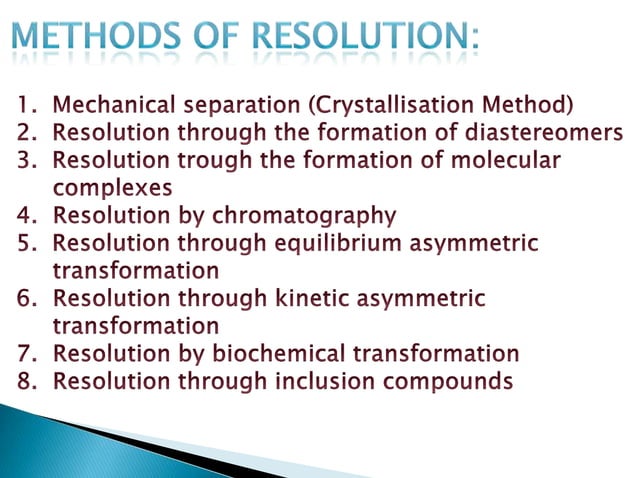 METHODS OF RESOLUTION:

1. Mechanical separation (Crystallisation Method)
2. Resolution through the formation of diastereomers
3. Resolution trough the formation of molecular complexes
4. Resolution by chromatography
5. Resolution through equilibrium asymmetric transformation
6. Resolution through kinetic asymmetric transformation
7. Resolution by biochemical transformation
8. Resolution through inclusion compounds